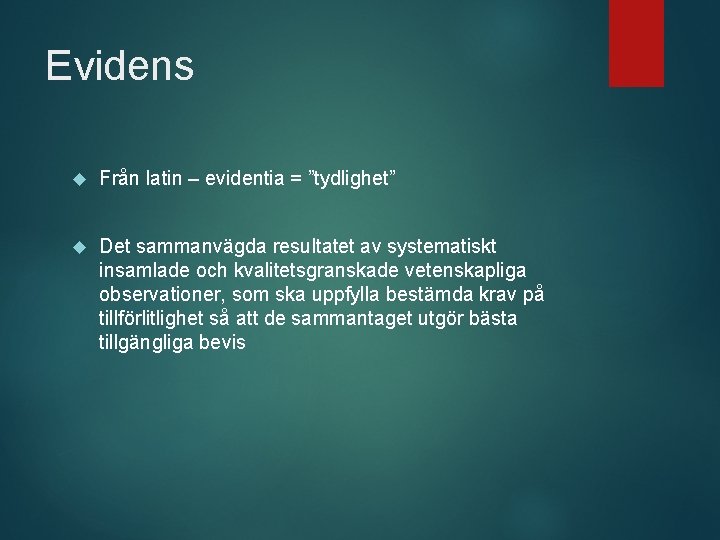 Evidens

Från latin – evidentia = ”tydlighet”

Det sammanvägda resultatet av systematiskt insamlade och kvalitetsgranskade vetenskapliga observationer, som ska uppfylla bestämda krav på tillförlitlighet så att de sammantaget utgör bästa tillgängliga bevis